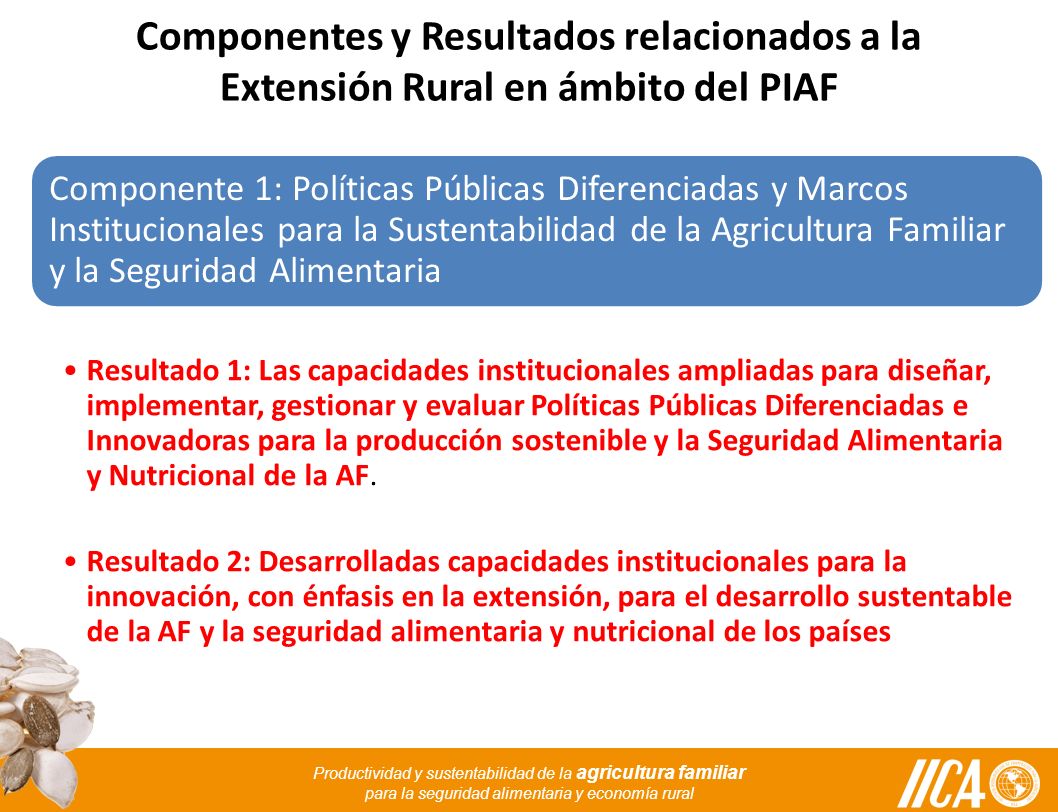 Componentes y Resultados relacionados a la Extensión Rural en ámbito del PIAF

Componente 1: Políticas Públicas Diferenciadas y Marcos Institucionales para la Sustentabilidad de la Agricultura Familiar y la Seguridad Alimentaria

• Resultado 1: Las capacidades institucionales ampliadas para diseñar, implementar, gestionar y evaluar Políticas Públicas Diferenciadas e Innovadoras para la producción sostenible y la Seguridad Alimentaria y Nutricional de la AF.

• Resultado 2: Desarrolladas capacidades institucionales para la innovación, con énfasis en la extensión, para el desarrollo sustentable de la AF y la seguridad alimentaria y nutricional de los países

Productividad y sustentabilidad de la agricultura familiar para la seguridad alimentaria y economía rural

IICA